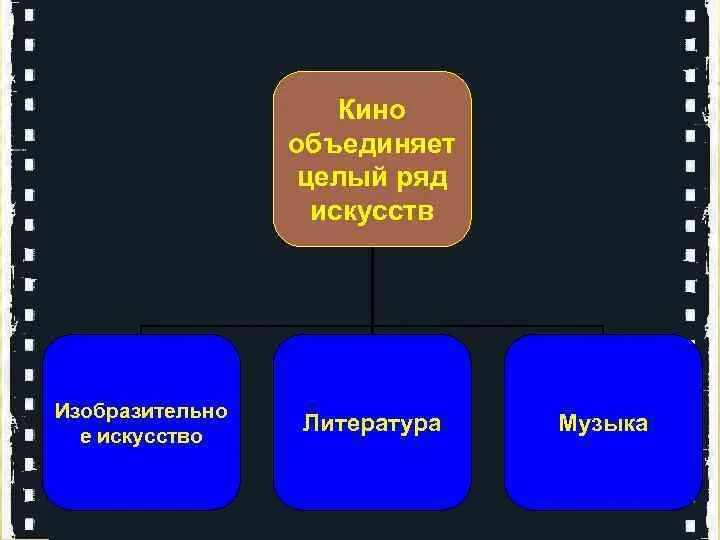 Кино объединяет целый ряд искусств

Изобразительное искусство

Литература

Музыка